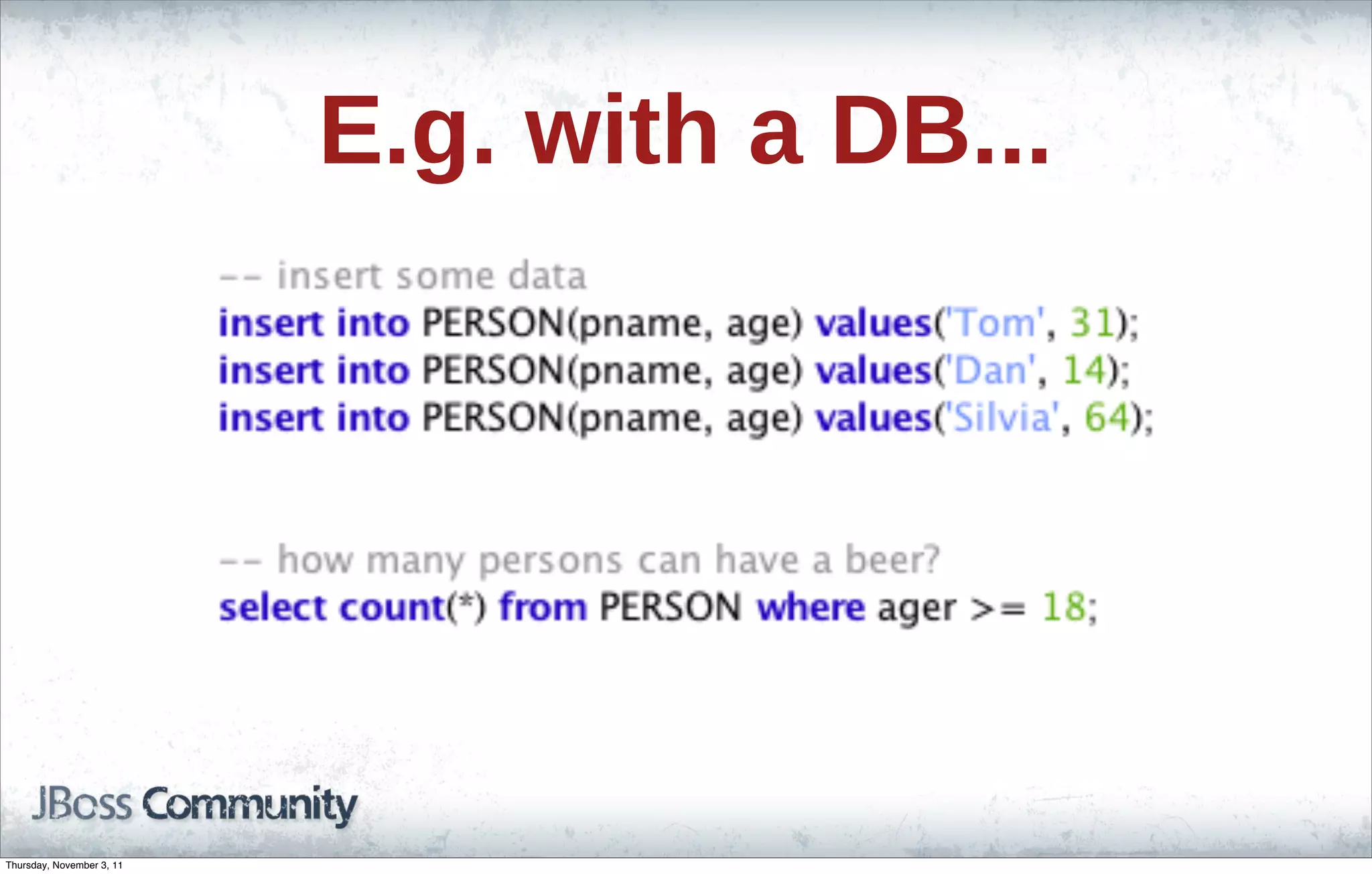 E.g. with a DB...

-- insert some data
insert into PERSON(pname, age) values('Tom', 31);
insert into PERSON(pname, age) values('Dan', 14);
insert into PERSON(pname, age) values('Silvia', 64);

-- how many persons can have a beer?
select count(*) from PERSON where ager >= 18;

JBoss Community

Thursday, November 3, 11